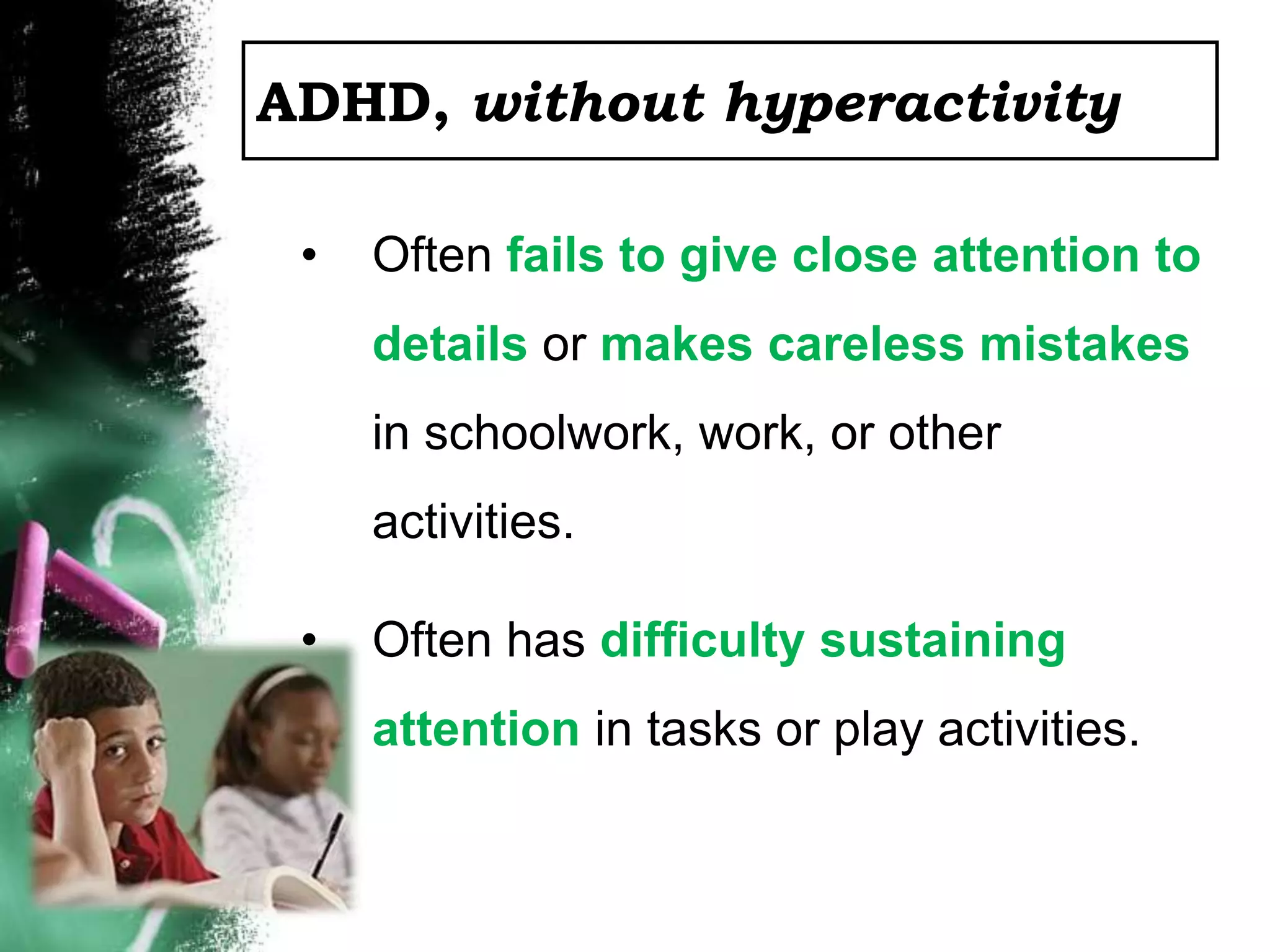 ADHD, without hyperactivity

• Often fails to give close attention to details or makes careless mistakes in schoolwork, work, or other activities.

• Often has difficulty sustaining attention in tasks or play activities.